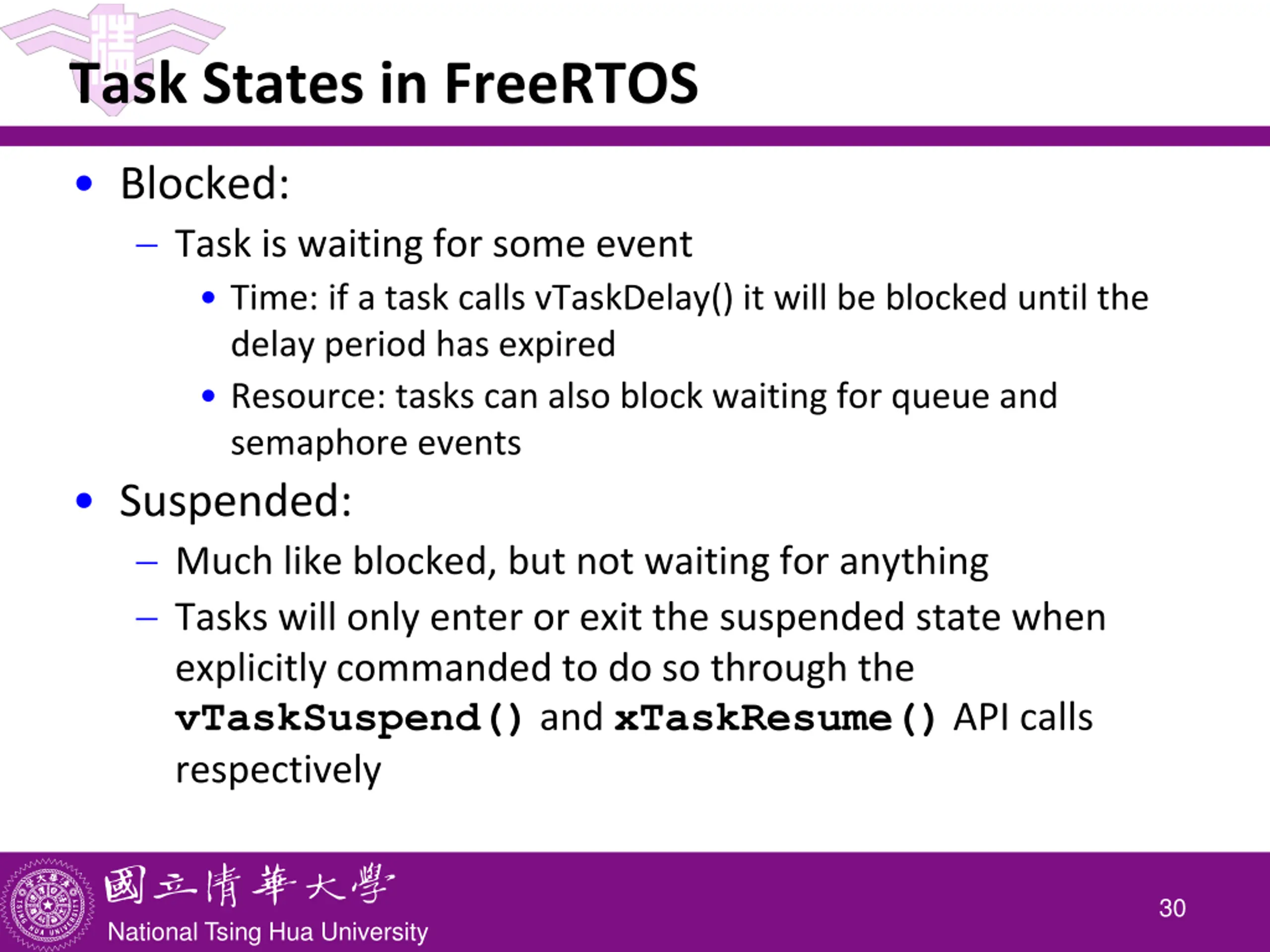 Task States in FreeRTOS

• Blocked:
– Task is waiting for some event
• Time: if a task calls vTaskDelay() it will be blocked until the delay period has expired
• Resource: tasks can also block waiting for queue and semaphore events

• Suspended:
– Much like blocked, but not waiting for anything
– Tasks will only enter or exit the suspended state when explicitly commanded to do so through the vTaskSuspend() and xTaskResume() API calls respectively

國立清華大學
National Tsing Hua University

30